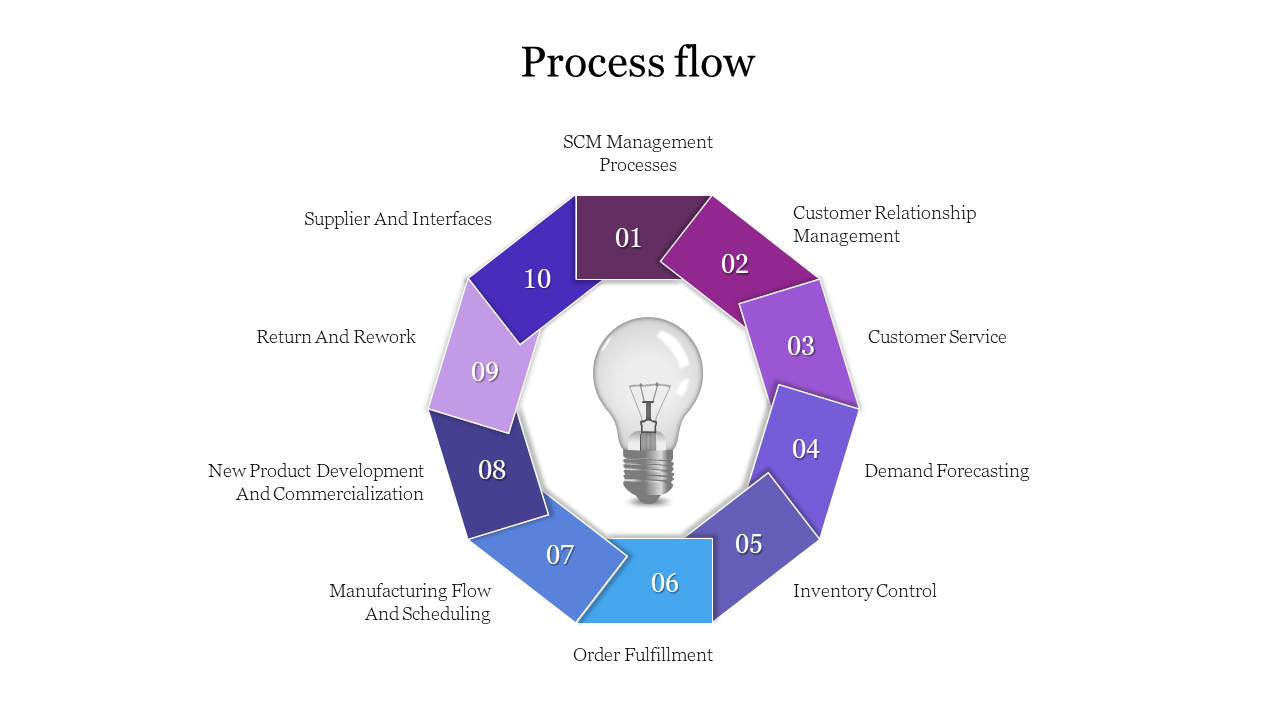 Process flow

SCM Management Processes

01

Customer Relationship Management

02

Customer Service

03

Demand Forecasting

04

Inventory Control

05

Order Fulfillment

06

Manufacturing Flow And Scheduling

07

New Product Development And Commercialization

08

Return And Rework

09

Supplier And Interfaces

10